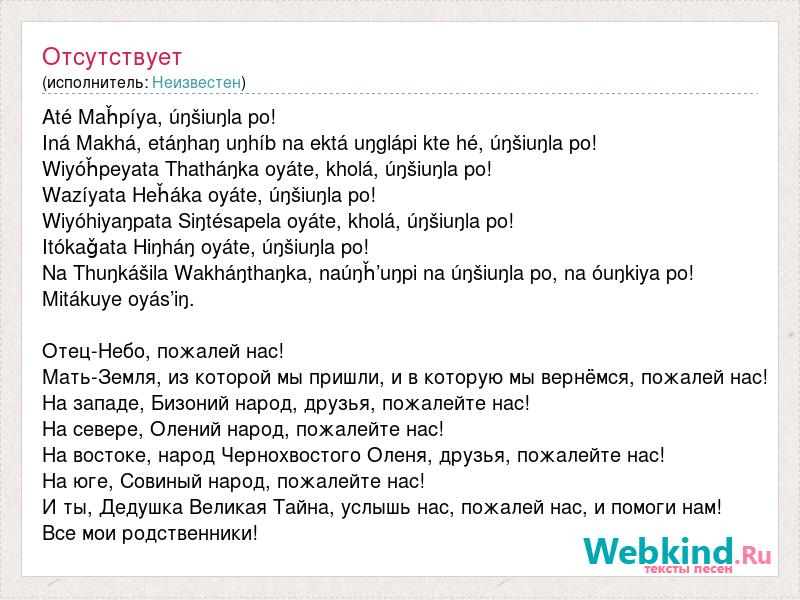 Отсутствует
(исполнитель: Неизвестен)

Até Maȟpíya, úŋšiuŋla po!
Iná Makhá, etáŋhaŋ uŋhíb na ektá uŋglápi kte hé, úŋšiuŋla po!
Wiyóȟpeyata Thatháŋka oyáte, kholá, úŋšiuŋla po!
Wazíyata Heȟáka oyáte, úŋšiuŋla po!
Wiyóhiyaŋpata Siŋtésapela oyáte, kholá, úŋšiuŋla po!
Itókaǧata Hiŋháŋ oyáte, úŋšiuŋla po!
Na Thuŋkášila Wakháŋthaŋka, naúŋȟ'uŋpi na úŋšiuŋla po, na óuŋkiya po!
Mitákuye oyás'iŋ.

Отец-Небо, пожалей нас!
Мать-Земля, из которой мы пришли, и в которую мы вернёмся, пожалей нас!
На западе, Бизоний народ, друзья, пожалейте нас!
На севере, Олений народ, пожалейте нас!
На востоке, народ Чернохвостого Оленя, друзья, пожалейте нас!
На юге, Совиный народ, пожалейте нас!
И ты, Дедушка Великая Тайна, услышь нас, пожалей нас, и помоги нам!
Все мои родственники!

Webkind.Ru
тексты песен